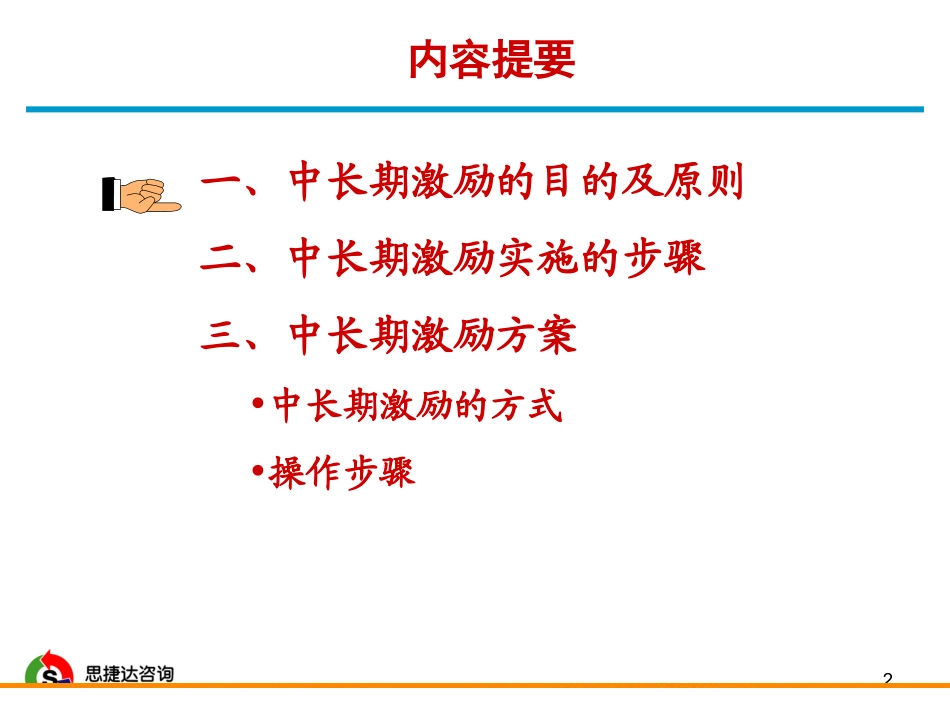 内容提要

一、中长期激励的目的及原则

二、中长期激励实施的步骤

三、中长期激励方案

•中长期激励的方式

•操作步骤

S 思捷达咨询

2